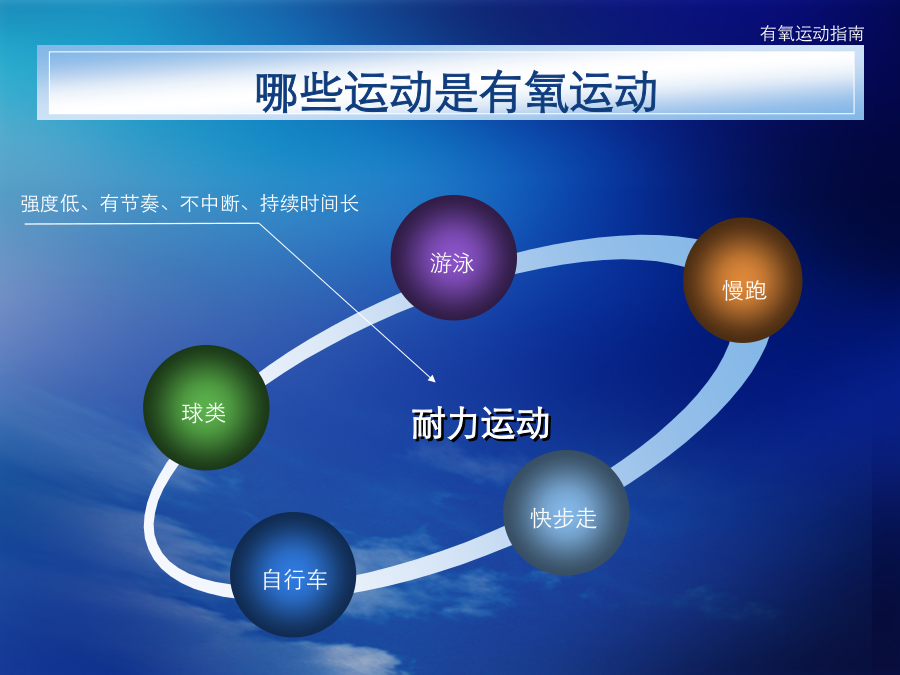 有氧运动指南

哪些运动是有氧运动

强度低、有节奏、不中断、持续时间长

游泳

慢跑

球类

耐力运动

快步走

自行车